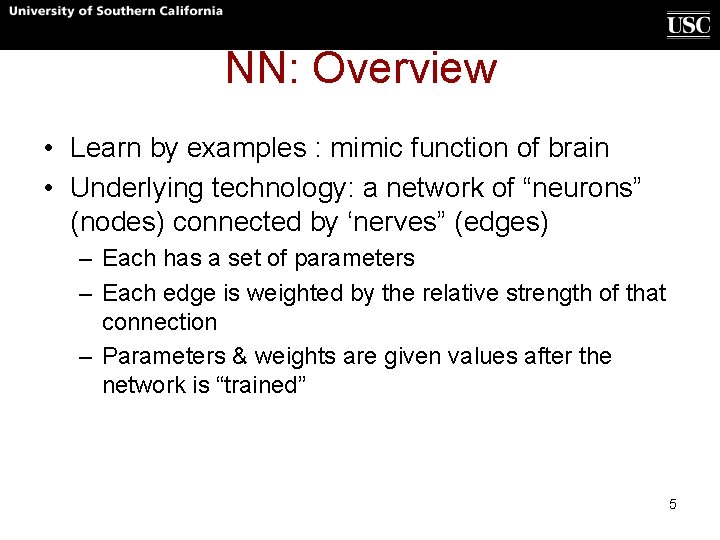 University of Southern California

USC

NN: Overview

• Learn by examples : mimic function of brain
• Underlying technology: a network of “neurons” (nodes) connected by ‘nerves” (edges)
– Each has a set of parameters
– Each edge is weighted by the relative strength of that connection
– Parameters & weights are given values after the network is “trained”

5